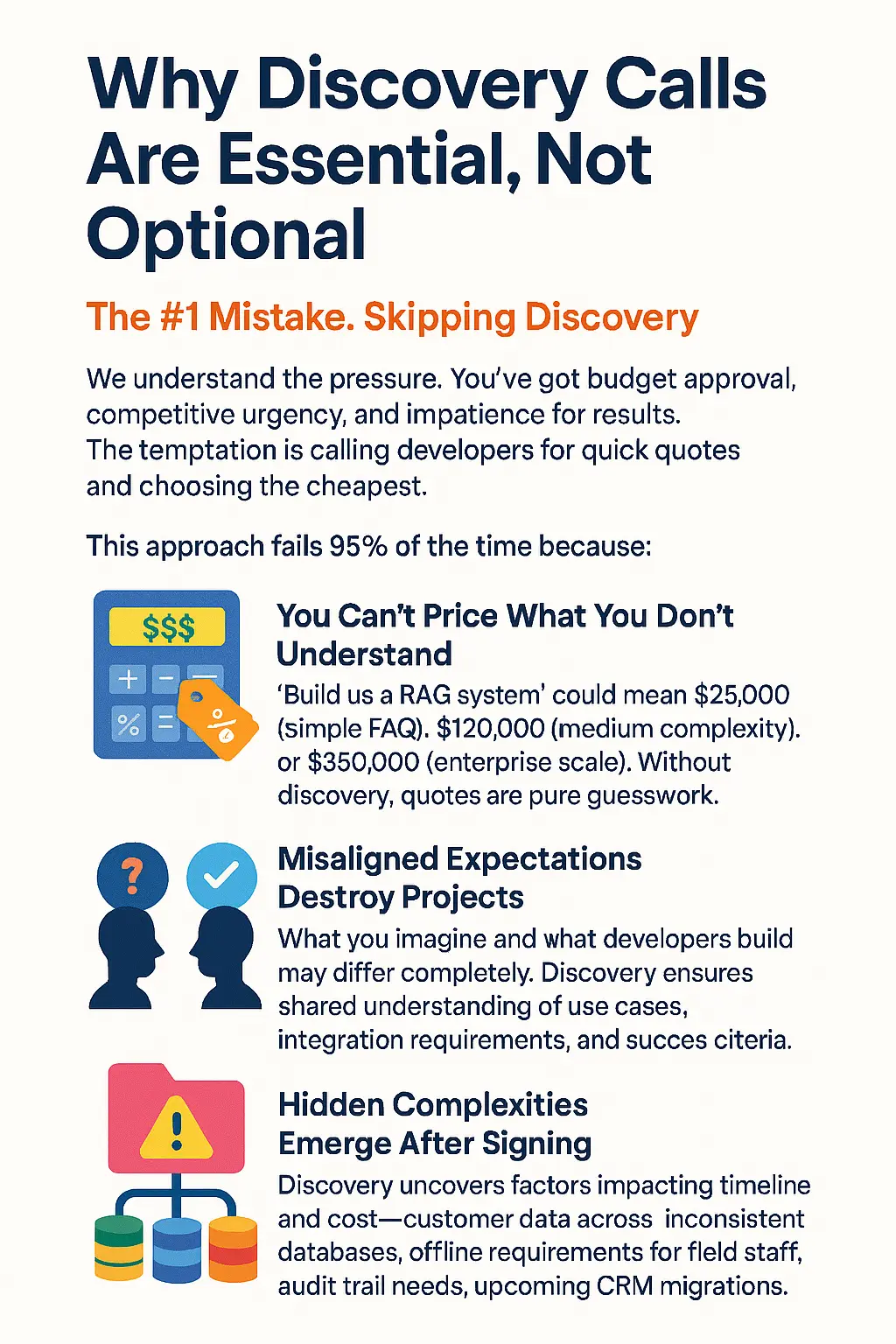 Why Discovery Calls Are Essential, Not Optional

The #1 Mistake. Skipping Discovery

We understand the pressure. You've got budget approval, competitive urgency, and impatience for results. The temptation is calling developers for quick quotes and choosing the cheapest.

This approach fails 95% of the time because:

$$$

You Can't Price What You Don't Understand

'Build us a RAG system' could mean $25,000 (simple FAQ). $120,000 (medium complexity). or $350,000 (enterprise scale). Without discovery, quotes are pure guesswork.

Misaligned Expectations Destroy Projects

What you imagine and what developers build may differ completely. Discovery ensures shared understanding of use cases, integration requirements, and succes citeria.

Hidden Complexities Emerge After Signing

Discovery uncovers factors impacting timeline and cost—customer data across inconsistent databases, offline requirements for fleld staff, audit trail needs, upcoming CRM migrations.